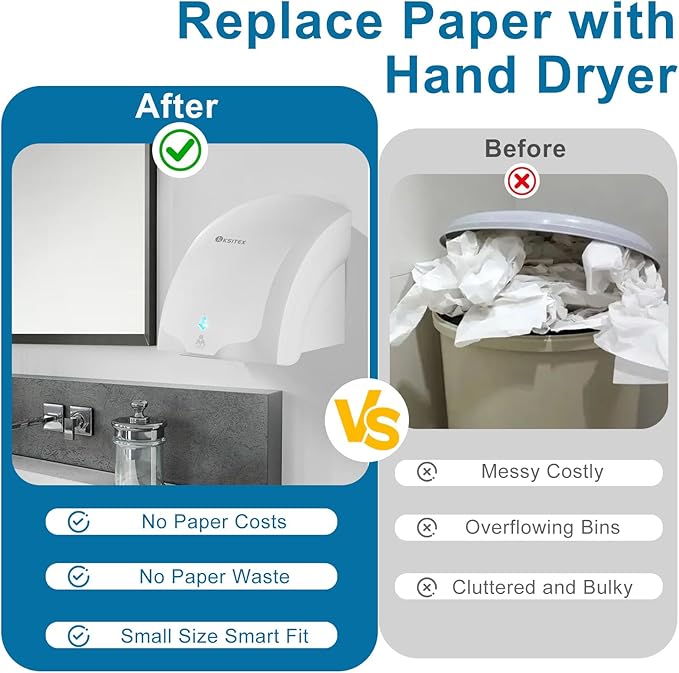 Replace Paper with Hand Dryer

After

KSITEX

No Paper Costs

No Paper Waste

Small Size Smart Fit

VS

Before

Messy Costly

Overflowing Bins

Cluttered and Bulky